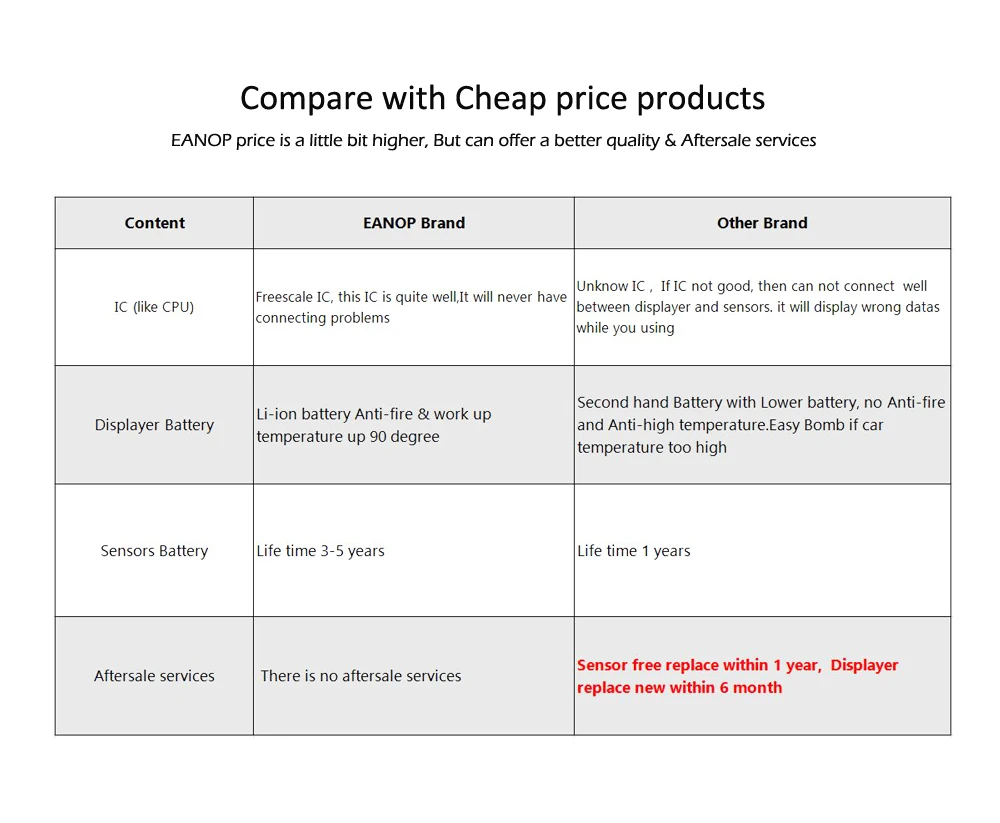 Compare with Cheap price products

EANOP price is a little bit higher, But can offer a better quality & Aftersale services

| Content | EANOP Brand | Other Brand |
|---|---|---|
| IC (like CPU) | Freescale IC, this IC is quite well,It will never have connecting problems | Unknow IC , If IC not good, then can not connect well between displayer and sensors. it will display wrong datas while you using |
| Displayer Battery | Li-ion battery Anti-fire & work up temperature up 90 degree | Second hand Battery with Lower battery, no Anti-fire and Anti-high temperature.Easy Bomb if car temperature too high |
| Sensors Battery | Life time 3-5 years | Life time 1 years |
| Aftersale services | There is no aftersale services | Sensor free replace within 1 year, Displayer replace new within 6 month |